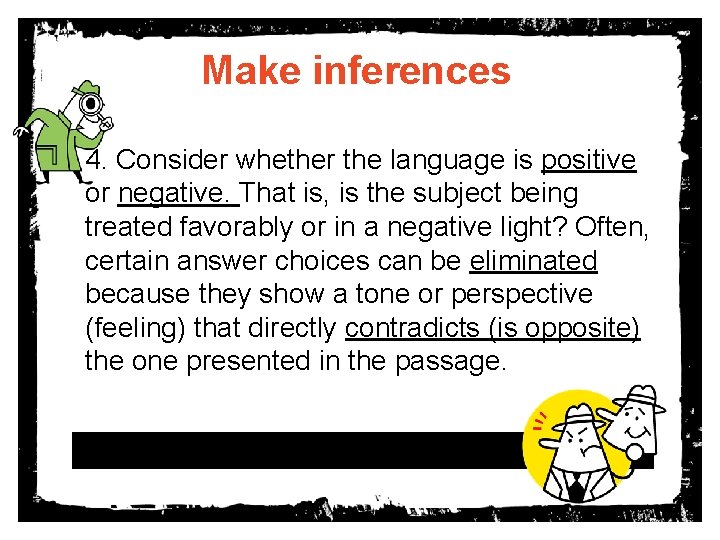 Make inferences

4. Consider whether the language is positive or negative. That is, is the subject being treated favorably or in a negative light? Often, certain answer choices can be eliminated because they show a tone or perspective (feeling) that directly contradicts (is opposite) the one presented in the passage.